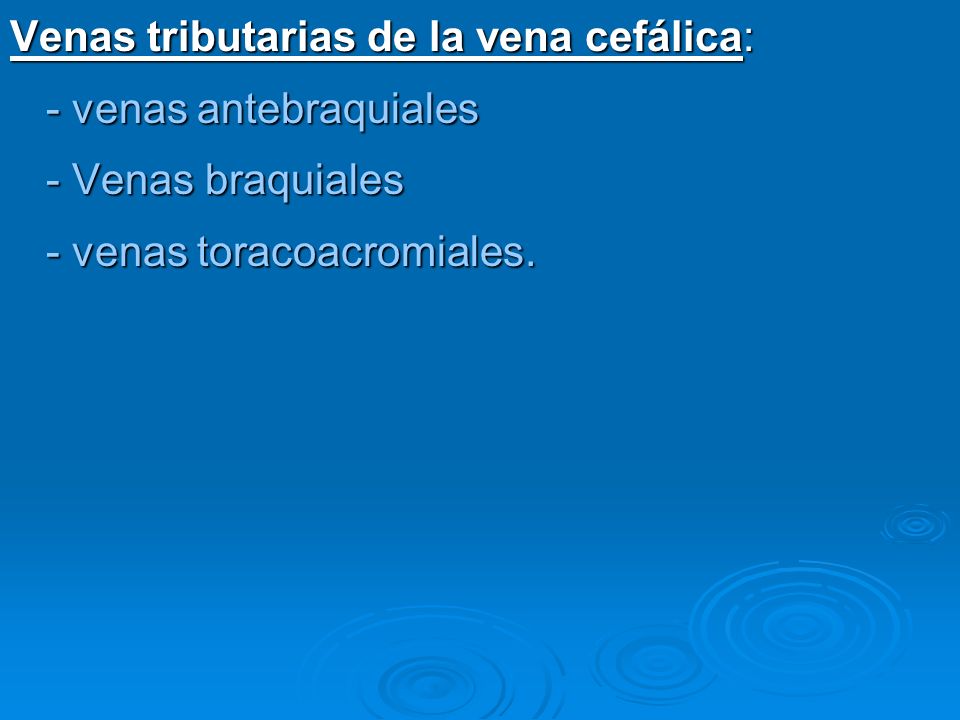 Venas tributarias de la vena cefálica:

- venas antebraquiales

- Venas braquiales

- venas toracoacromiales.